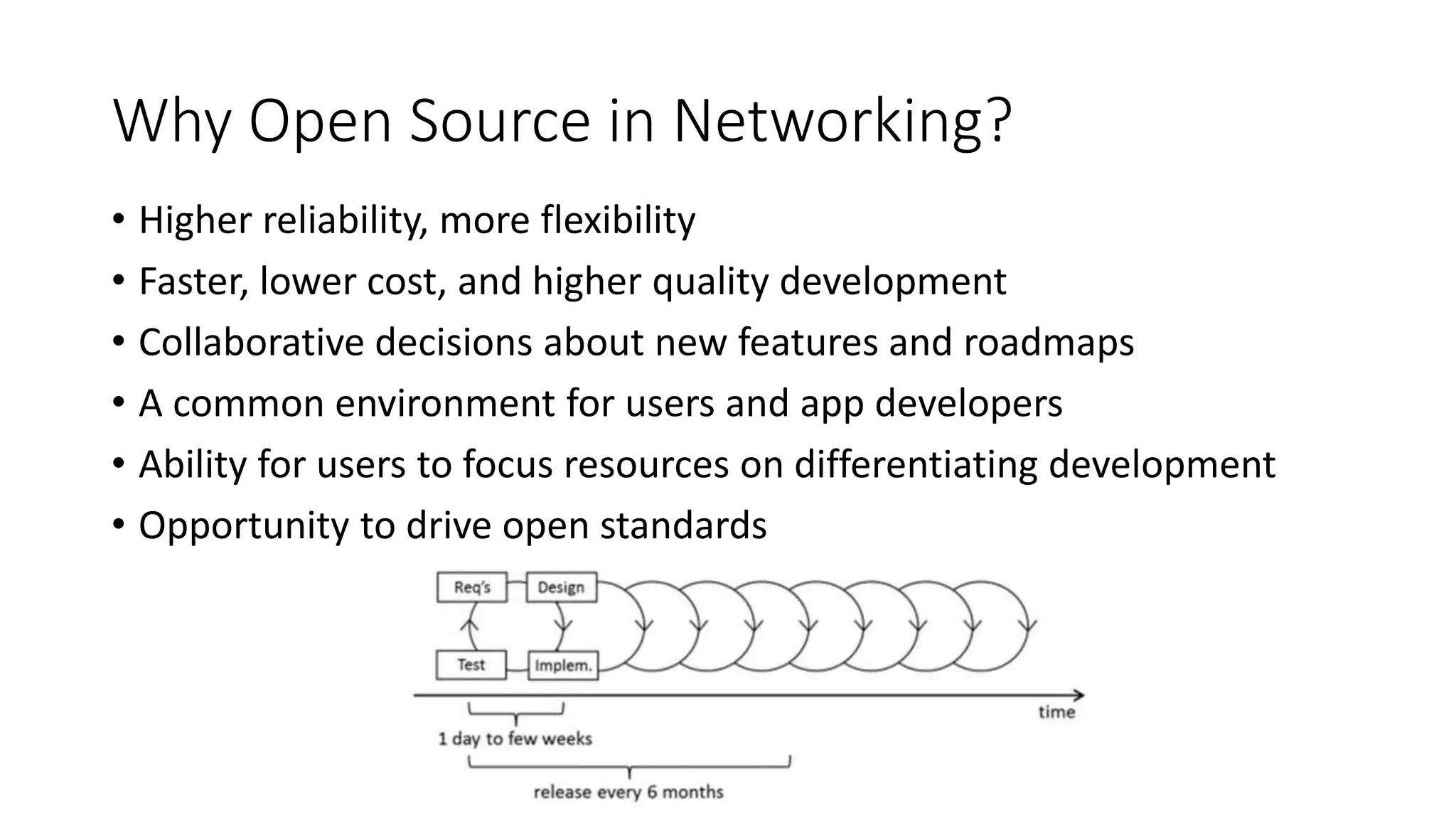 Why Open Source in Networking?

• Higher reliability, more flexibility
• Faster, lower cost, and higher quality development
• Collaborative decisions about new features and roadmaps
• A common environment for users and app developers
• Ability for users to focus resources on differentiating development
• Opportunity to drive open standards

Req's
Design
Test
Implem.
time
1 day to few weeks
release every 6 months